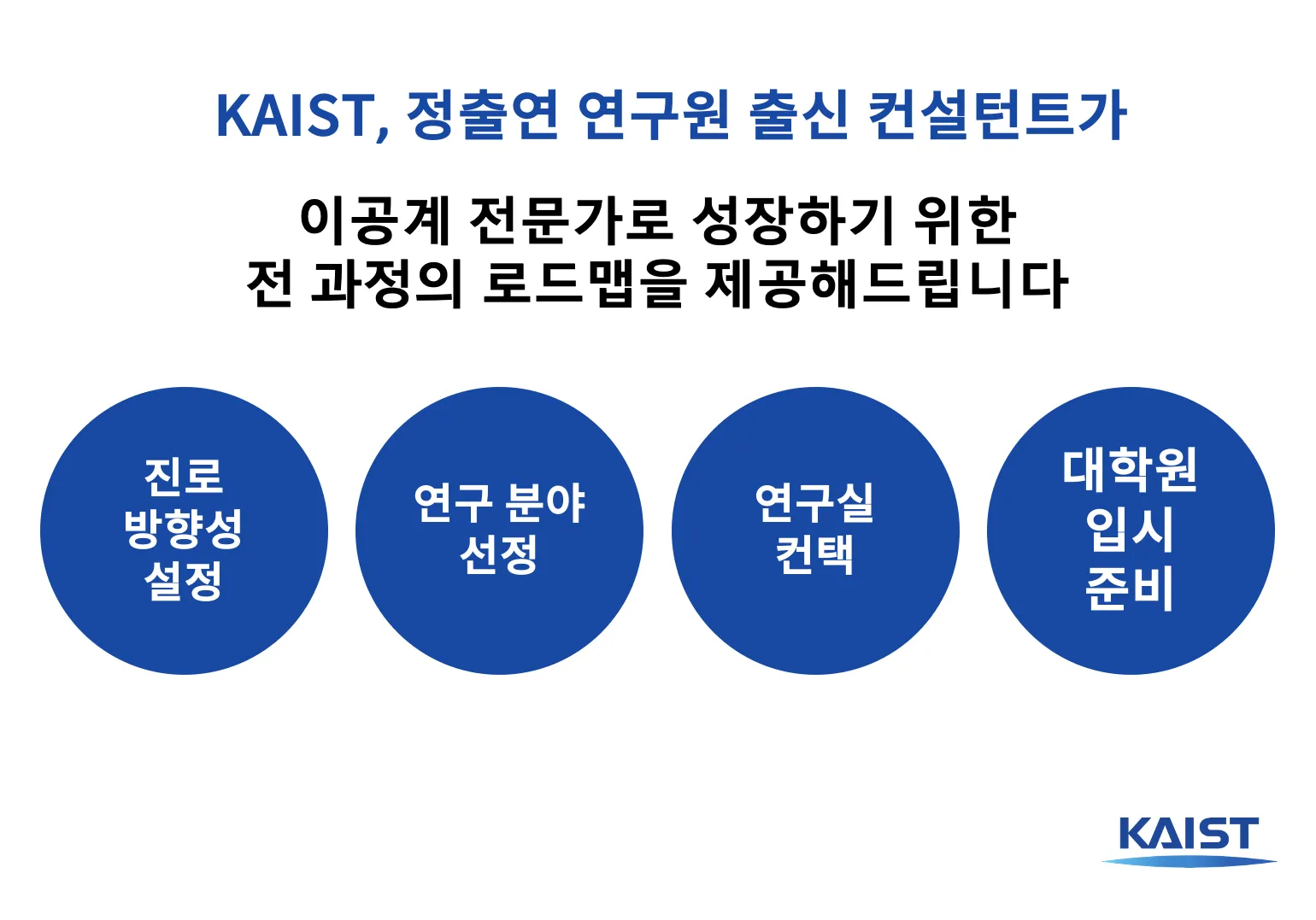 KAIST, 정출연 연구원 출신 컨설턴트가

이공계 전문가로 성장하기 위한
전 과정의 로드맵을 제공해드립니다

진로
방향성
설정

연구 분야
선정

연구실
컨택

대학원
입시
준비

KAIST